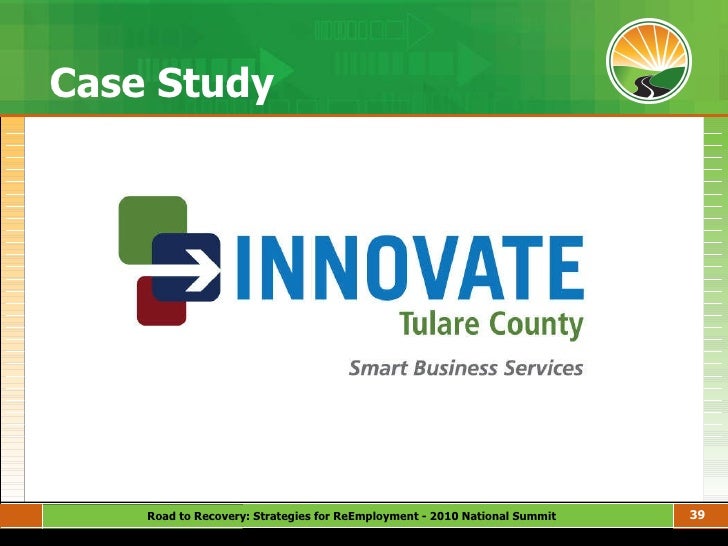 Case Study

INNOVATE
Tulare County
Smart Business Services

Road to Recovery: Strategies for ReEmployment - 2010 National Summit

39